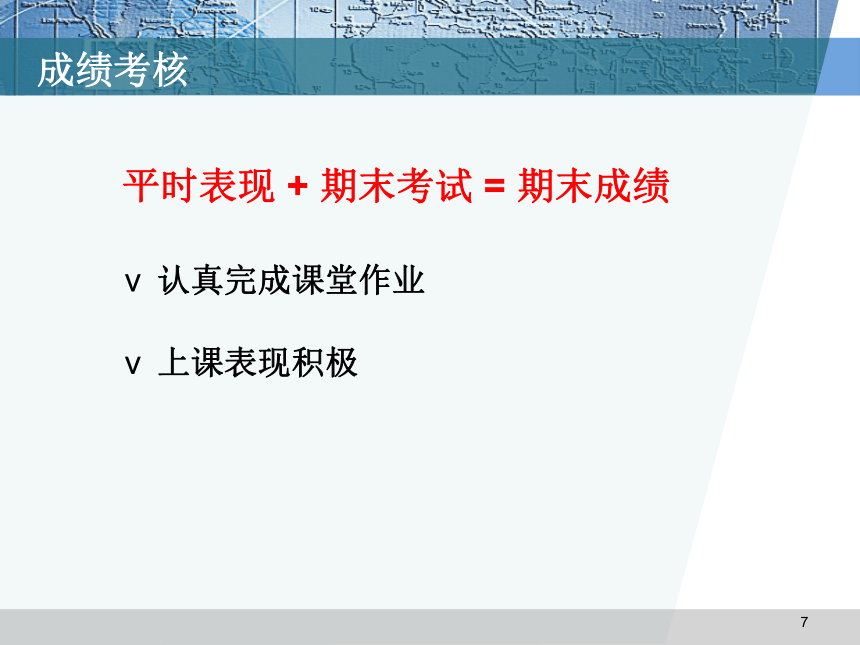 成绩考核

平时表现 + 期末考试 = 期末成绩

v 认真完成课堂作业

v 上课表现积极

7